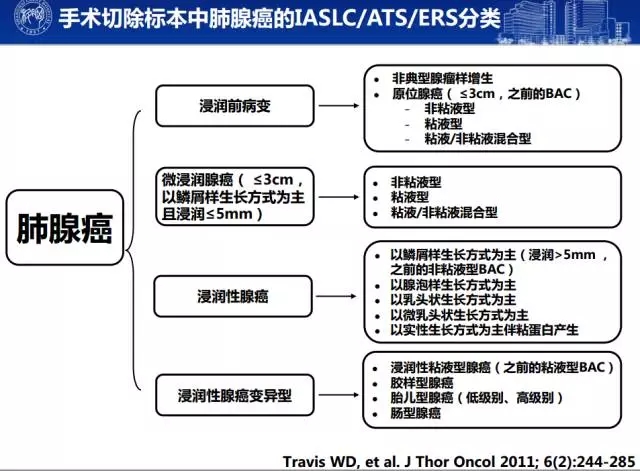 手术切除标本中肺腺癌的IASLC/ATS/ERS分类

肺腺癌

浸润前病变

- 非典型腺瘤样增生
- 原位腺癌（ ≤3cm，之前的BAC）
  - 非粘液型
  - 粘液型
  - 粘液/非粘液混合型

微浸润腺癌（ ≤3cm，以鳞屑样生长方式为主且浸润≤5mm）

- 非粘液型
- 粘液型
- 粘液/非粘液混合型

浸润性腺癌

- 以鳞屑样生长方式为主（浸润>5mm，之前的非粘液型BAC）
- 以腺泡样生长方式为主
- 以乳头状生长方式为主
- 以微乳头状生长方式为主
- 以实性生长方式为主伴粘蛋白产生

浸润性腺癌变异型

- 浸润性粘液型腺癌（之前的粘液型BAC）
- 胶样型腺癌
- 胎儿型腺癌（低级别、高级别）
- 肠型腺癌

Travis WD, et al. J Thor Oncol 2011; 6(2):244-285